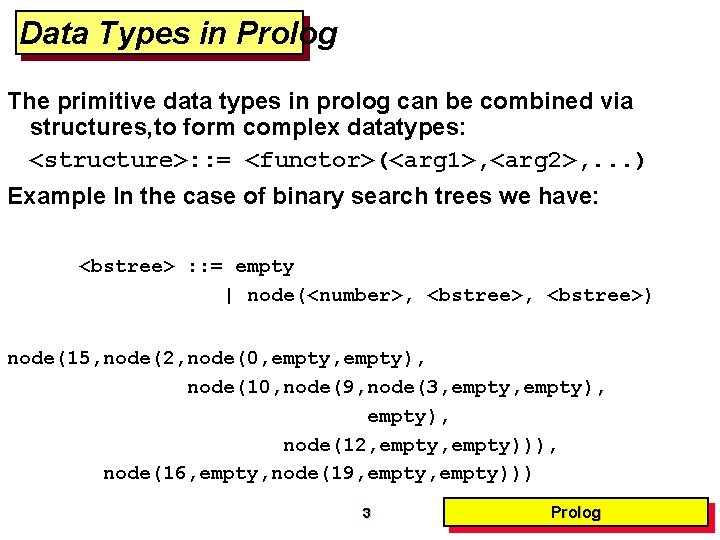 Data Types in Prolog

The primitive data types in prolog can be combined via structures,to form complex datatypes:

<structure>::= <functor>(<arg1>,<arg2>,...)

Example In the case of binary search trees we have:

<bstree> ::= empty
| node(<number>, <bstree>, <bstree>)

node(15,node(2,node(0,empty,empty),
node(10,node(9,node(3,empty,empty),
empty),
node(12,empty,empty))),
node(16,empty,node(19,empty,empty)))

3

Prolog